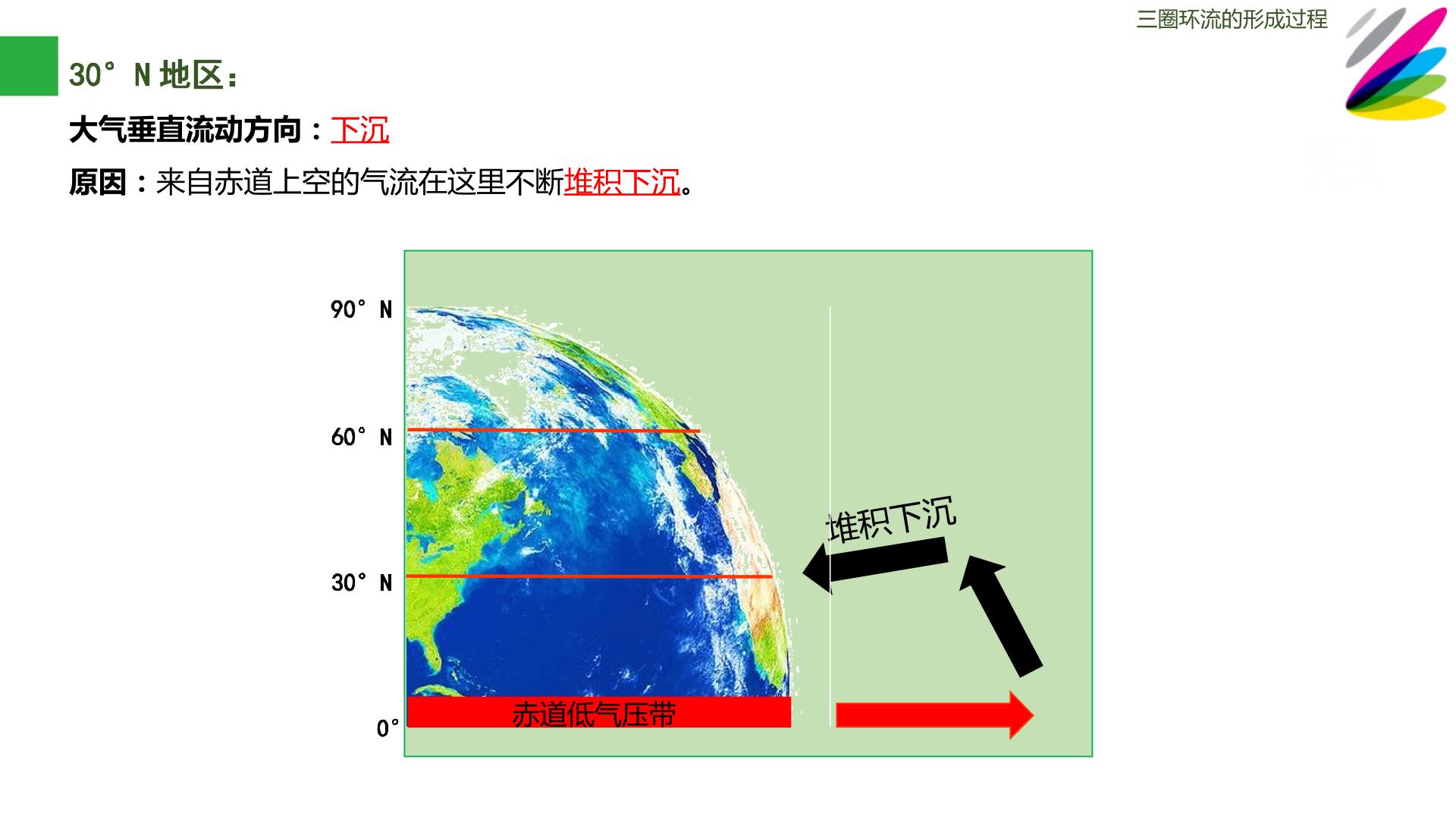 三圈环流的形成过程

30°N地区：

大气垂直流动方向：下沉

原因：来自赤道上空的气流在这里不断堆积下沉。

90°N

60°N

30°N

0°

堆积下沉

赤道低气压带